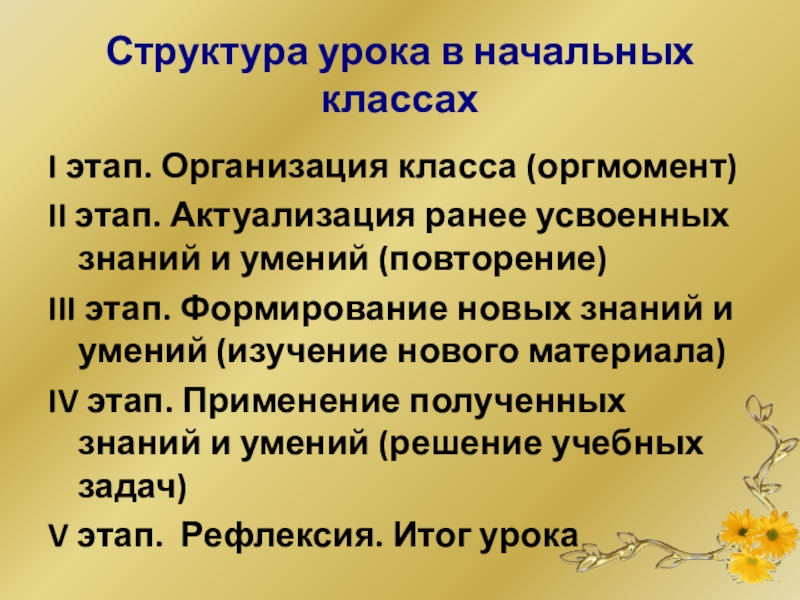 Структура урока в начальных классах

I этап. Организация класса (оргмомент)

II этап. Актуализация ранее усвоенных знаний и умений (повторение)

III этап. Формирование новых знаний и умений (изучение нового материала)

IV этап. Применение полученных знаний и умений (решение учебных задач)

V этап. Рефлексия. Итог урока